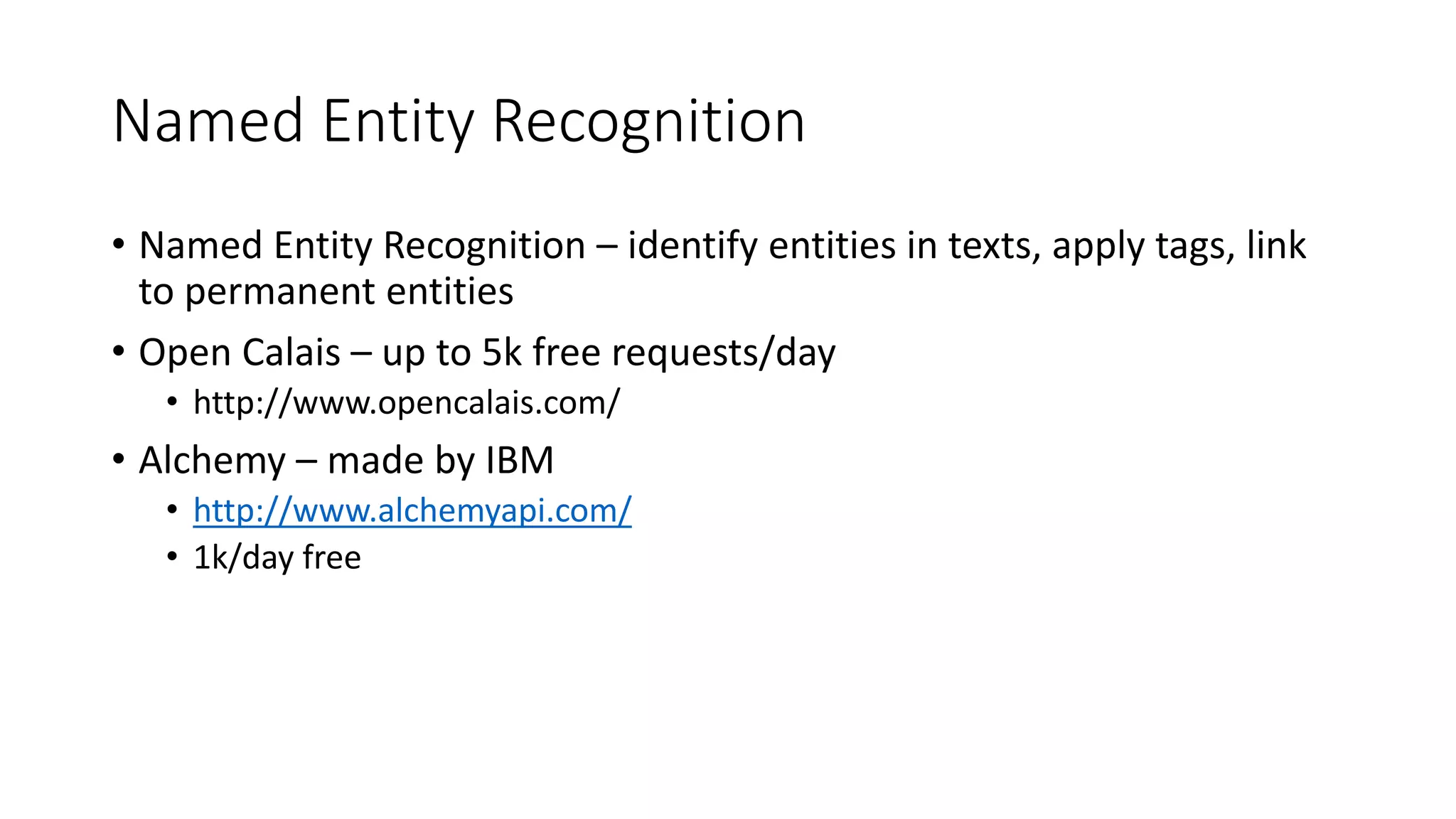 Named Entity Recognition

• Named Entity Recognition – identify entities in texts, apply tags, link to permanent entities

• Open Calais – up to 5k free requests/day
  • http://www.opencalais.com/

• Alchemy – made by IBM
  • http://www.alchemyapi.com/
  • 1k/day free